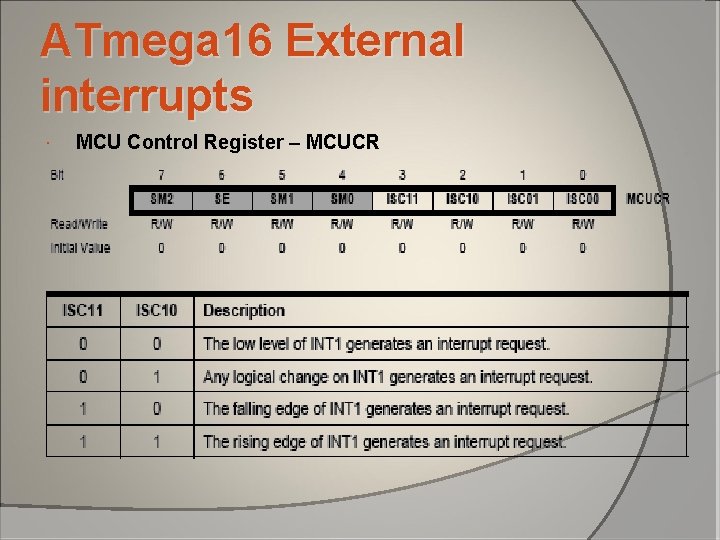 ATmega16 External interrupts

· MCU Control Register – MCUCR

| Bit | 7 | 6 | 5 | 4 | 3 | 2 | 1 | 0 | |
|---|---|---|---|---|---|---|---|---|---|
| | SM2 | SE | SM1 | SM0 | ISC11 | ISC10 | ISC01 | ISC00 | MCUCR |
| Read/Write | R/W | R/W | R/W | R/W | R/W | R/W | R/W | R/W | |
| Initial Value | 0 | 0 | 0 | 0 | 0 | 0 | 0 | 0 | |

| ISC11 | ISC10 | Description |
|---|---|---|
| 0 | 0 | The low level of INT1 generates an interrupt request. |
| 0 | 1 | Any logical change on INT1 generates an interrupt request. |
| 1 | 0 | The falling edge of INT1 generates an interrupt request. |
| 1 | 1 | The rising edge of INT1 generates an interrupt request. |